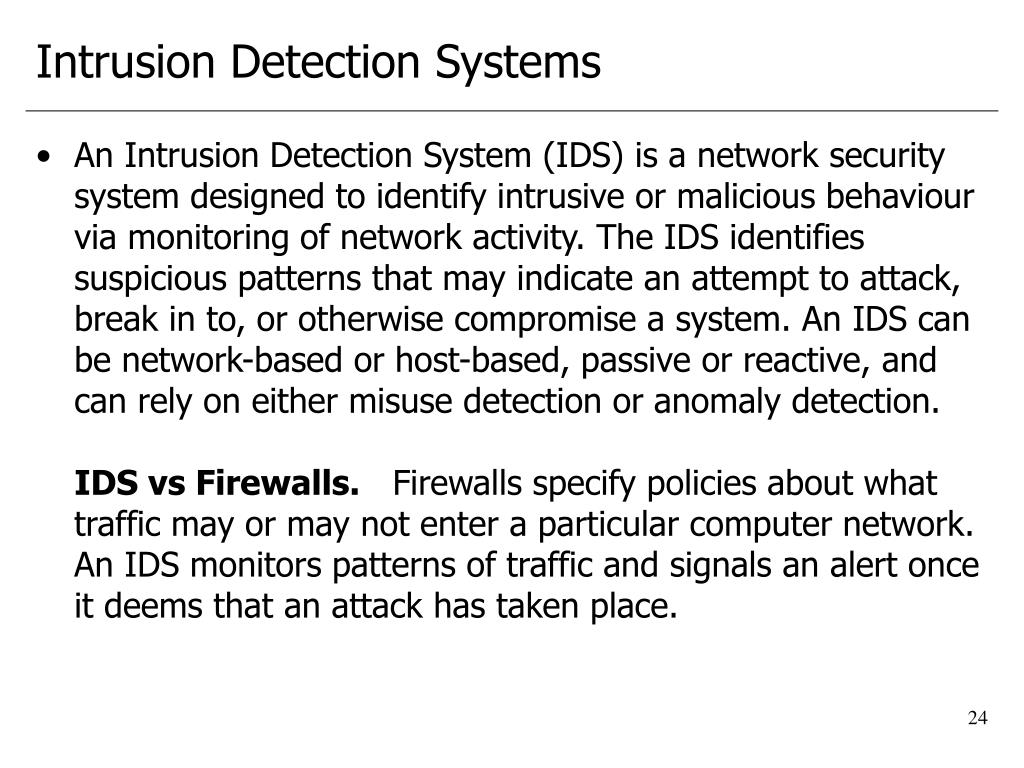 Intrusion Detection Systems

• An Intrusion Detection System (IDS) is a network security system designed to identify intrusive or malicious behaviour via monitoring of network activity. The IDS identifies suspicious patterns that may indicate an attempt to attack, break in to, or otherwise compromise a system. An IDS can be network-based or host-based, passive or reactive, and can rely on either misuse detection or anomaly detection.

IDS vs Firewalls. Firewalls specify policies about what traffic may or may not enter a particular computer network. An IDS monitors patterns of traffic and signals an alert once it deems that an attack has taken place.

24